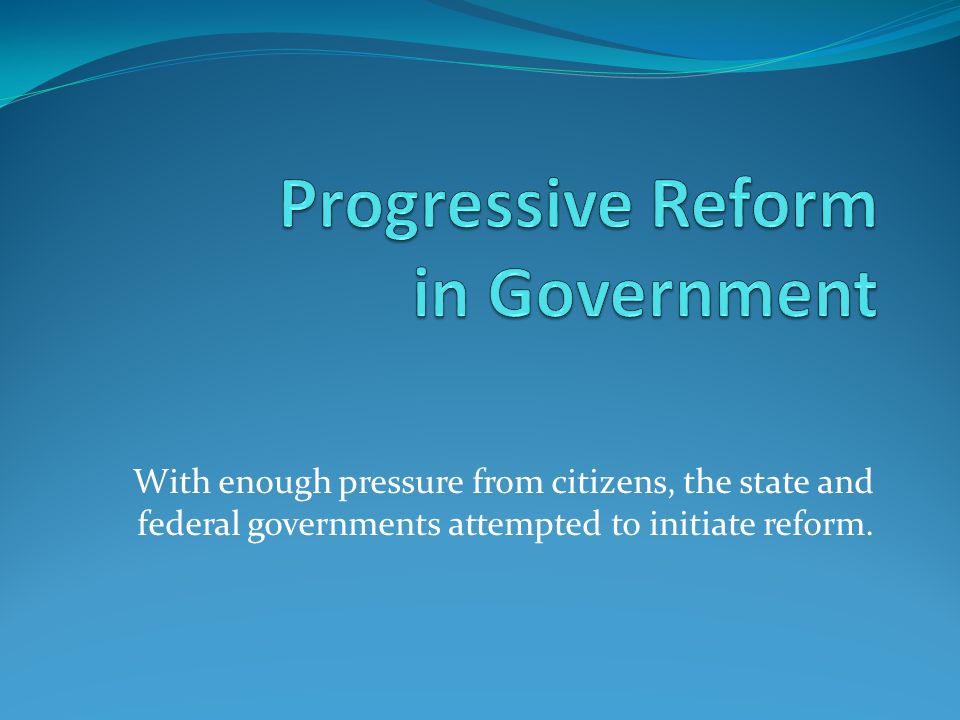 Progressive Reform in Government

With enough pressure from citizens, the state and federal governments attempted to initiate reform.